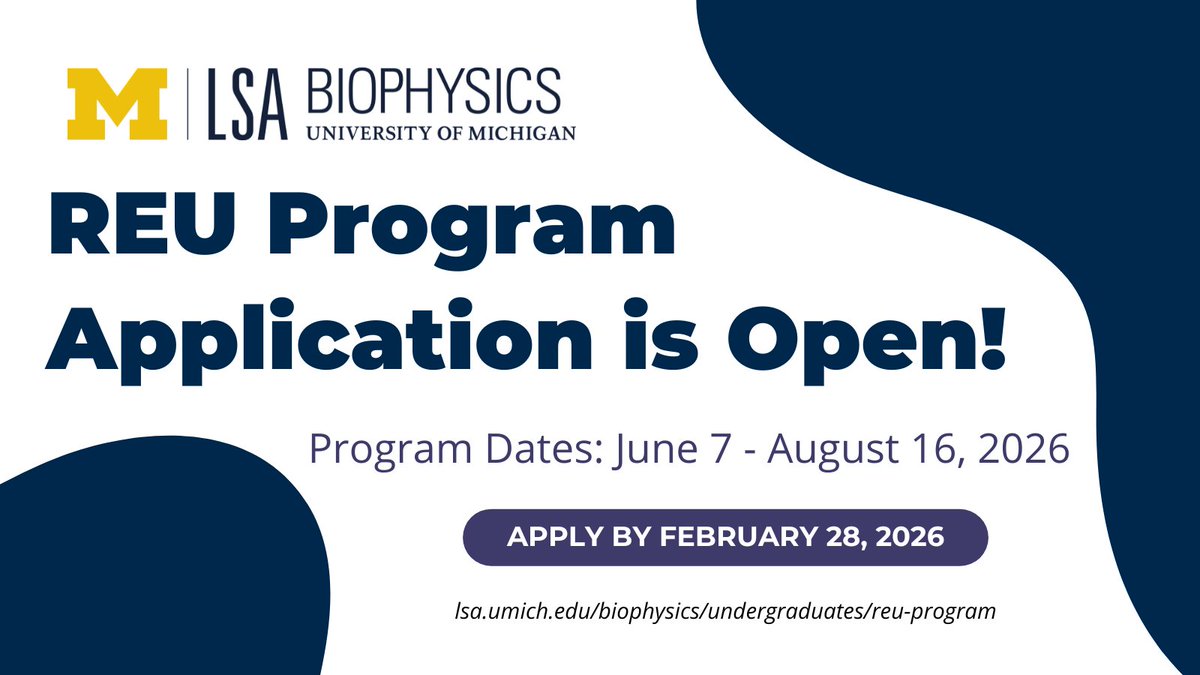 M | LSA BIOPHYSICS
UNIVERSITY OF MICHIGAN

REU Program Application is Open!

Program Dates: June 7 - August 16, 2026

APPLY BY FEBRUARY 28, 2026

lsa.umich.edu/biophysics/undergraduates/reu-program